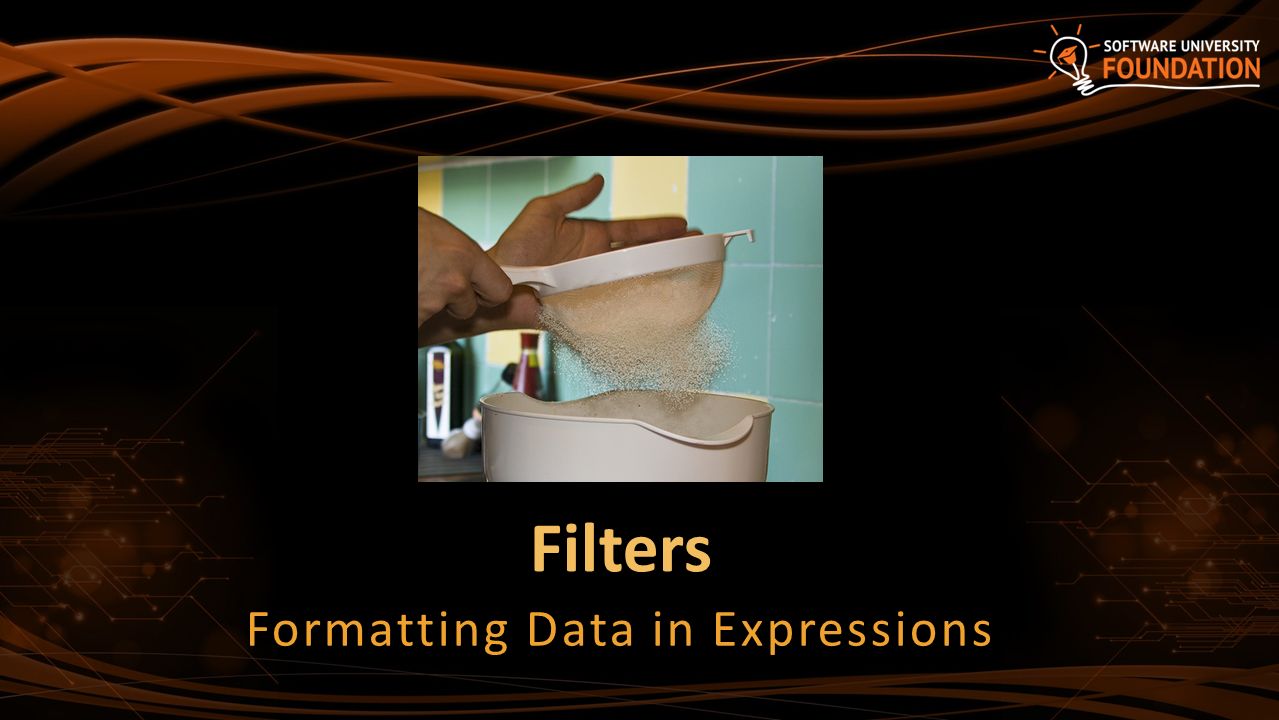 SOFTWARE UNIVERSITY
FOUNDATION

Filters

Formatting Data in Expressions